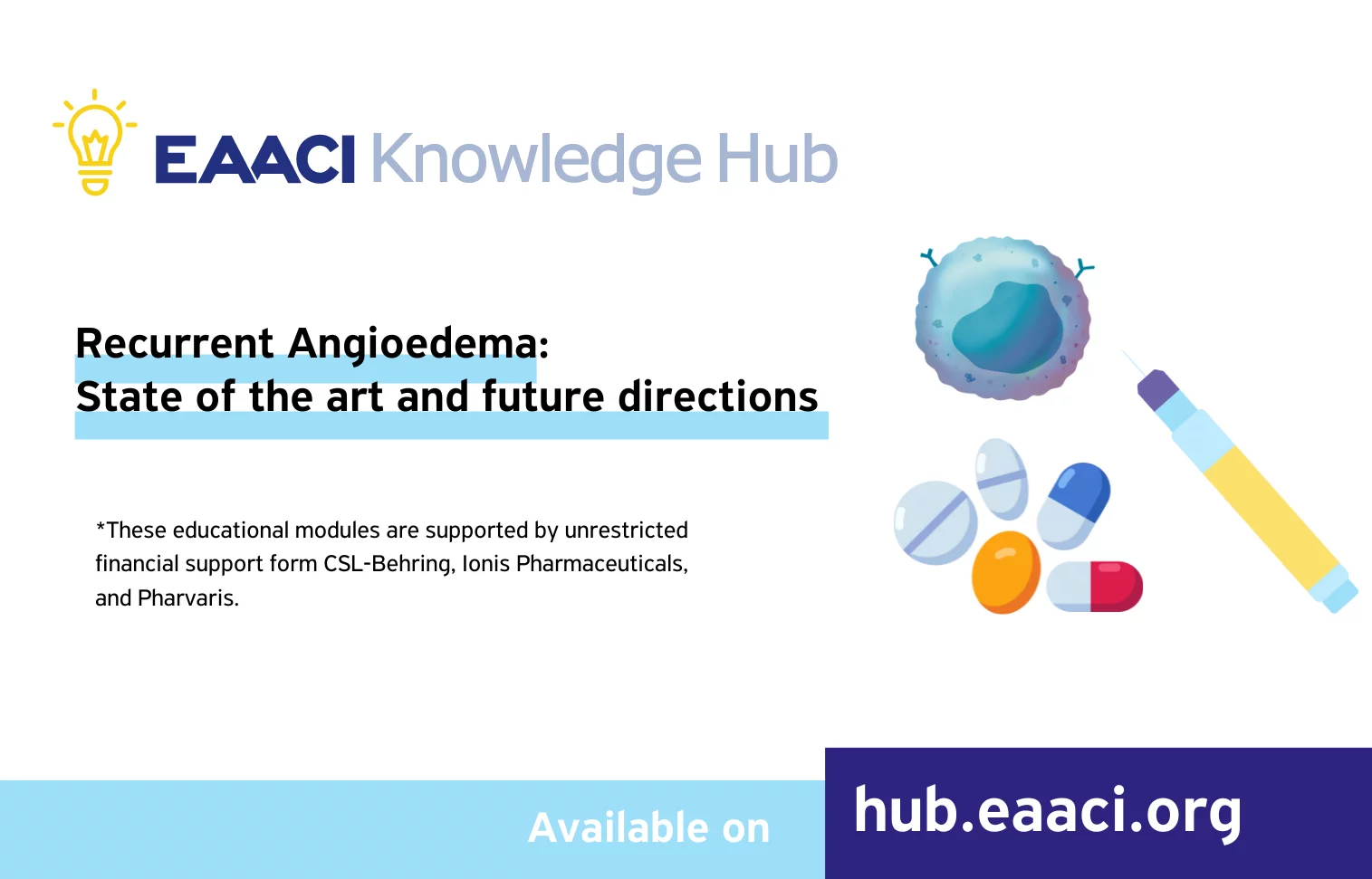 EAACI Knowledge Hub

Recurrent Angioedema:
State of the art and future directions

*These educational modules are supported by unrestricted financial support form CSL-Behring, Ionis Pharmaceuticals, and Pharvaris.

Available on

hub.eaaci.org